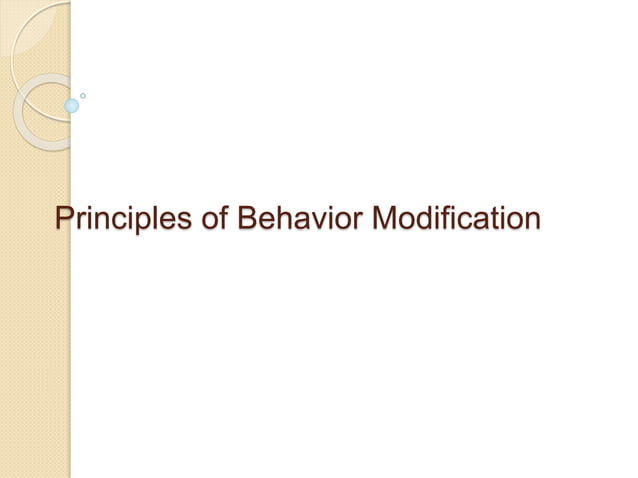 Principles of Behavior Modification